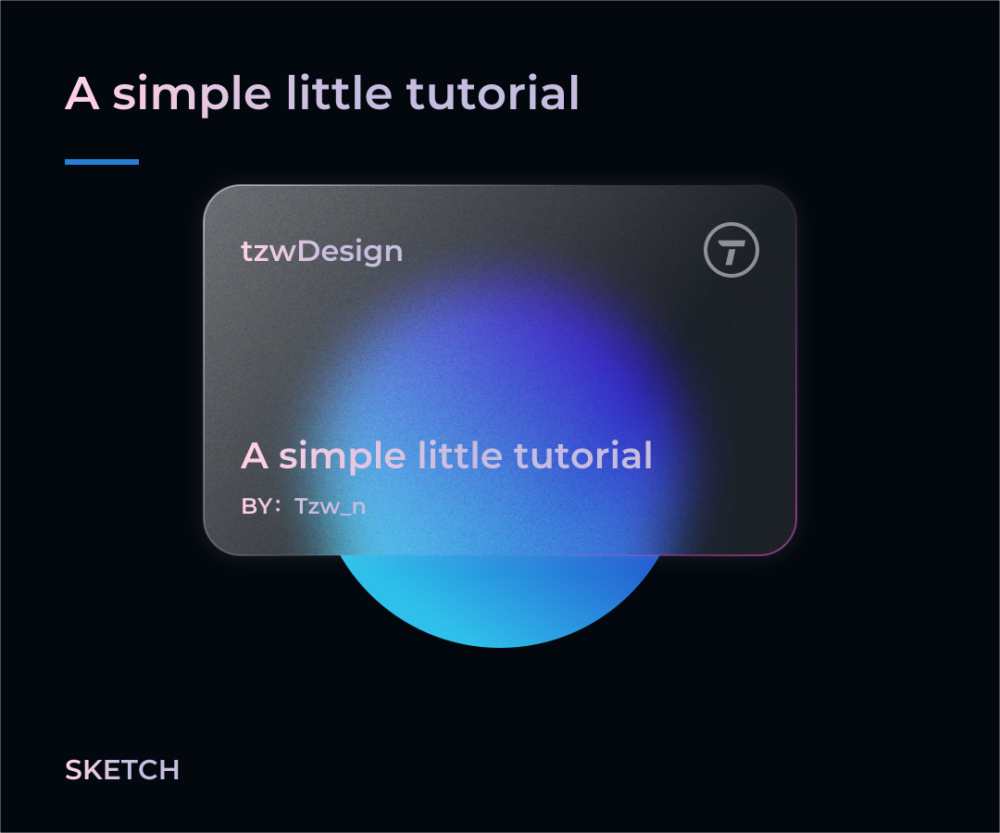 A simple little tutorial

tzwDesign

T

A simple little tutorial

BY: Tzw_n

SKETCH